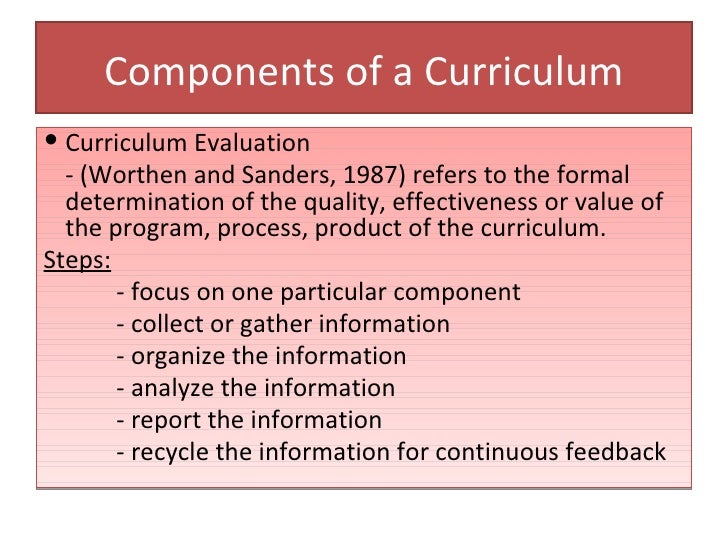 Components of a Curriculum

• Curriculum Evaluation
- (Worthen and Sanders, 1987) refers to the formal determination of the quality, effectiveness or value of the program, process, product of the curriculum.

Steps:
- focus on one particular component
- collect or gather information
- organize the information
- analyze the information
- report the information
- recycle the information for continuous feedback